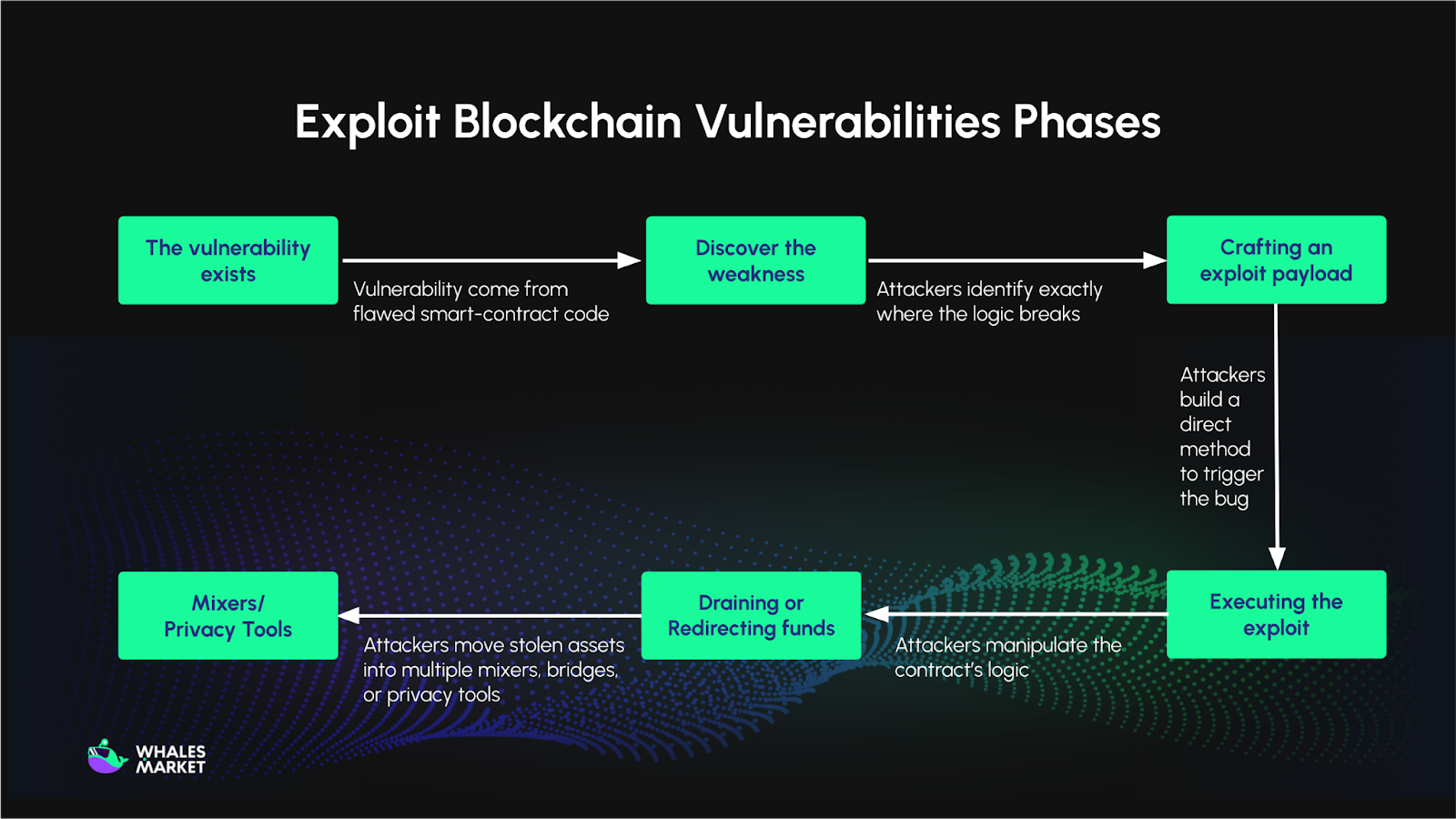 Exploit Blockchain Vulnerabilities Phases

The vulnerability exists

Vulnerability come from flawed smart-contract code

Discover the weakness

Attackers identify exactly where the logic breaks

Crafting an exploit payload

Attackers build a direct method to trigger the bug

Executing the exploit

Attackers manipulate the contract's logic

Draining or Redirecting funds

Attackers move stolen assets into multiple mixers, bridges, or privacy tools

Mixers/ Privacy Tools

WHALES MARKET